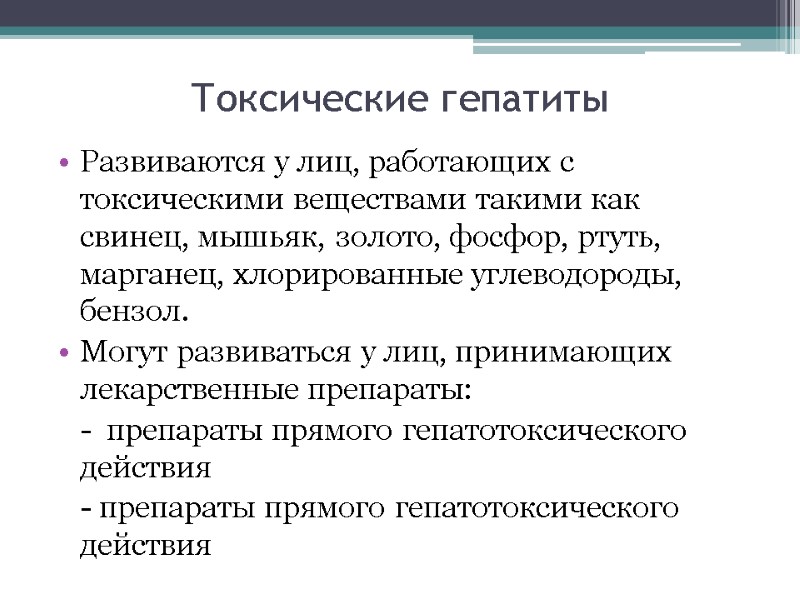 Токсические гепатиты

• Развиваются у лиц, работающих с токсическими веществами такими как свинец, мышьяк, золото, фосфор, ртуть, марганец, хлорированные углеводороды, бензол.

• Могут развиваться у лиц, принимающих лекарственные препараты:

- препараты прямого гепатотоксического действия

- препараты прямого гепатотоксического действия